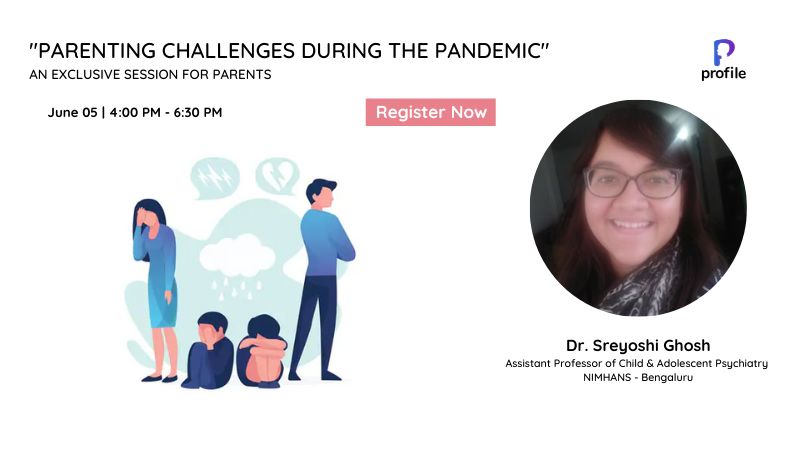 "PARENTING CHALLENGES DURING THE PANDEMIC"
AN EXCLUSIVE SESSION FOR PARENTS

profile

June 05 | 4:00 PM - 6:30 PM

Register Now

Dr. Sreyoshi Ghosh
Assistant Professor of Child & Adolescent Psychiatry
NIMHANS - Bengaluru